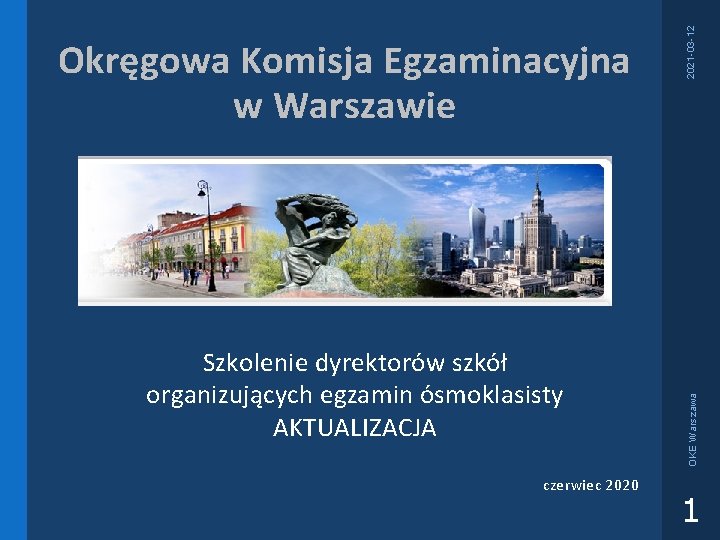 Okręgowa Komisja Egzaminacyjna w Warszawie

Szkolenie dyrektorów szkół organizujących egzamin ósmoklasisty AKTUALIZACJA

czerwiec 2020

2021-03-12

OKE Warszawa

1